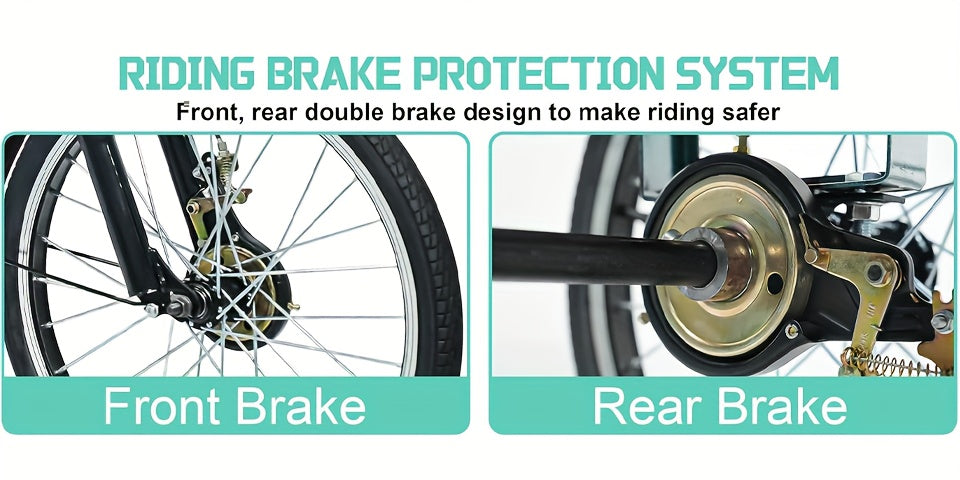 RIDING BRAKE PROTECTION SYSTEM
Front, rear double brake design to make riding safer

Front Brake

Rear Brake